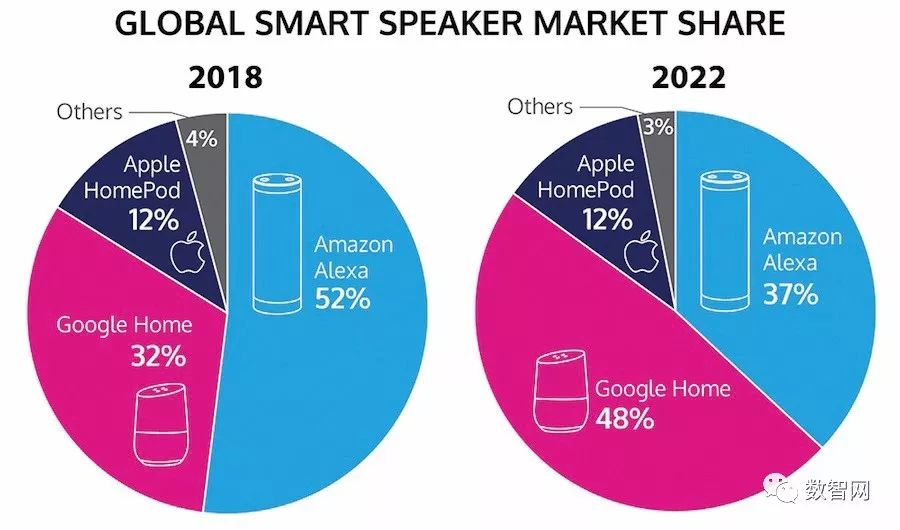 GLOBAL SMART SPEAKER MARKET SHARE

2018

Others 4%

Apple HomePod 12%

Amazon Alexa 52%

Google Home 32%

2022

Others 3%

Apple HomePod 12%

Amazon Alexa 37%

Google Home 48%

数智网